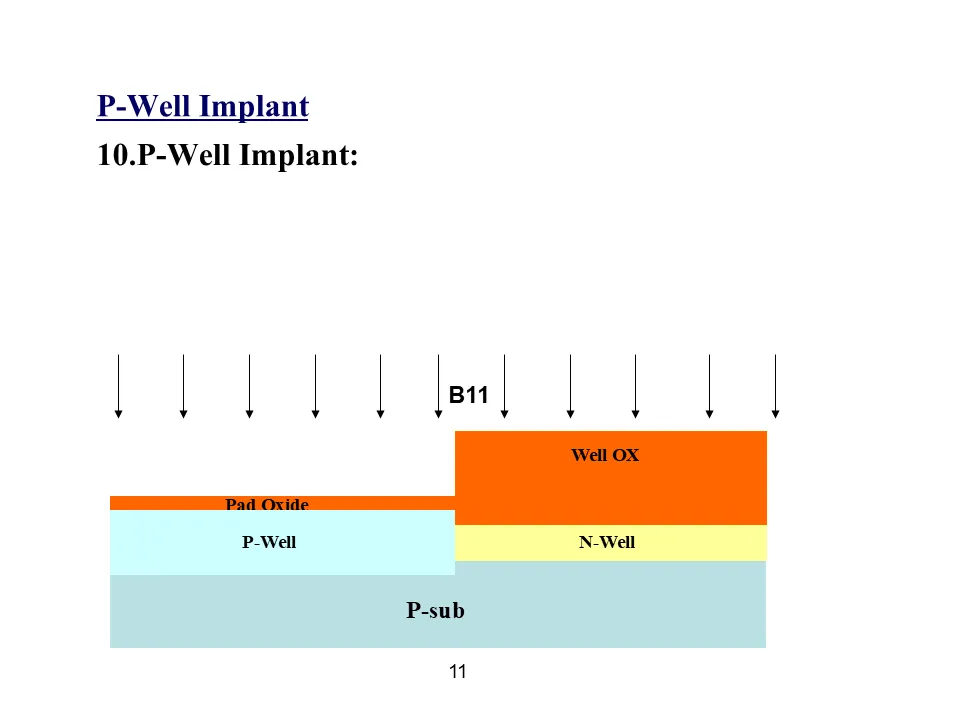 P-Well Implant

10.P-Well Implant:

B11

Well OX

Pad Oxide

P-Well

N-Well

P-sub

11